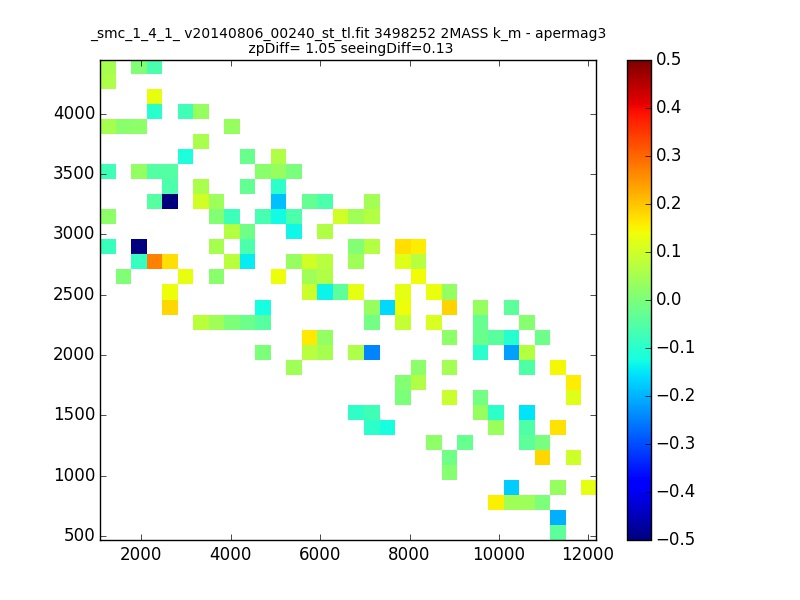 _smc_1_4_1_ v20140806_00240_st_tl.fit 3498252 2MASS k_m - apermag3
zpDiff= 1.05 seeingDiff=0.13

4000
3500
3000
2500
2000
1500
1000
500

2000
4000
6000
8000
10000
12000

0.5
0.4
0.3
0.2
0.1
0.0
−0.1
−0.2
−0.3
−0.4
−0.5